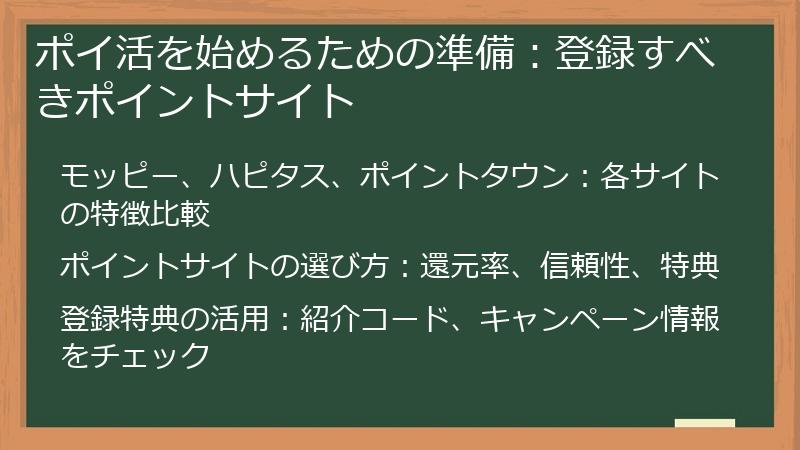 ポイ活を始めるための準備：登録すべきポイントサイト

モッピー、ハピタス、ポイントタウン：各サイトの特徴比較

ポイントサイトの選び方：還元率、信頼性、特典

登録特典の活用：紹介コード、キャンペーン情報をチェック